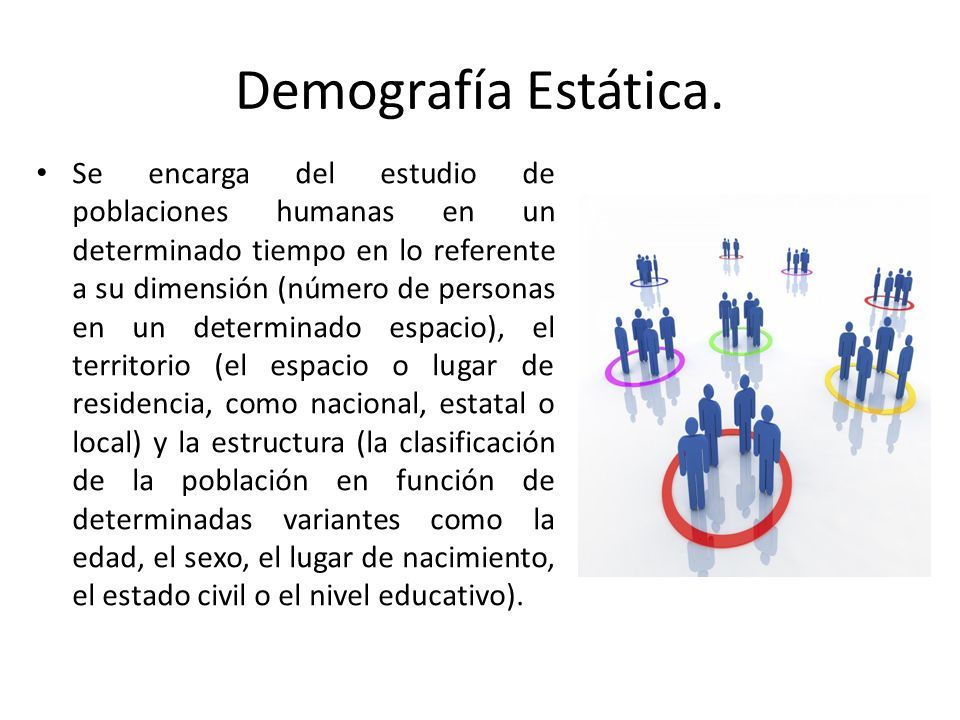 Demografía Estática.

• Se encarga del estudio de poblaciones humanas en un determinado tiempo en lo referente a su dimensión (número de personas en un determinado espacio), el territorio (el espacio o lugar de residencia, como nacional, estatal o local) y la estructura (la clasificación de la población en función de determinadas variantes como la edad, el sexo, el lugar de nacimiento, el estado civil o el nivel educativo).